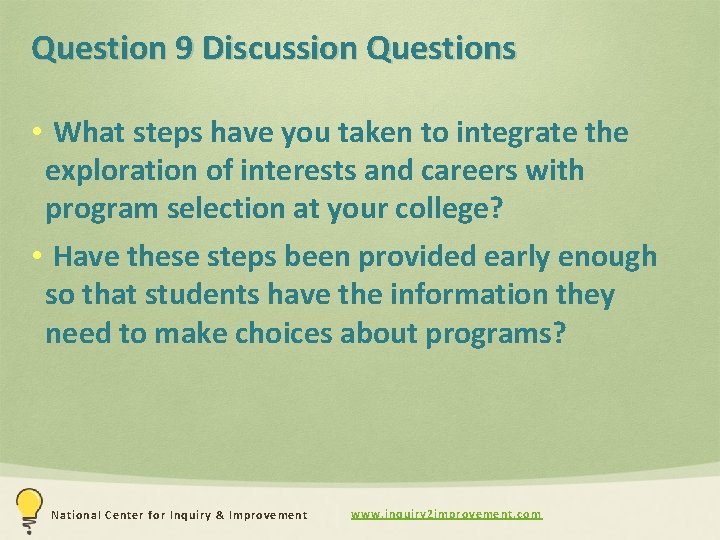 Question 9 Discussion Questions

• What steps have you taken to integrate the exploration of interests and careers with program selection at your college?

• Have these steps been provided early enough so that students have the information they need to make choices about programs?

National Center for Inquiry & Improvement www.inquiry2improvement.com